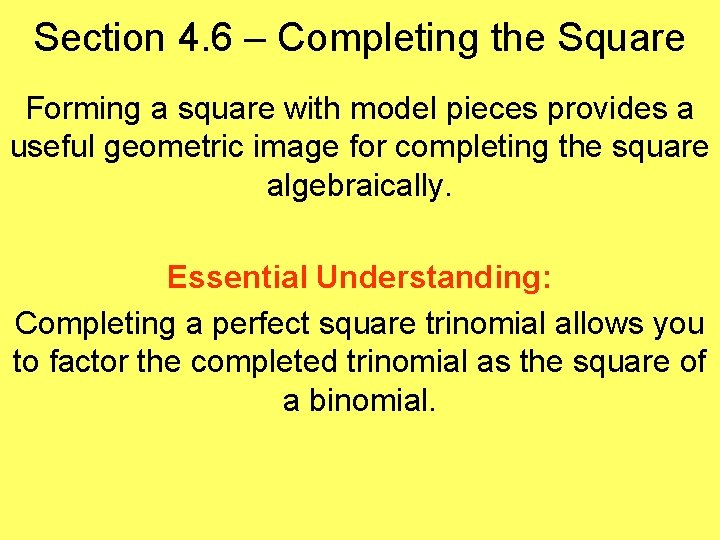 Section 4.6 – Completing the Square

Forming a square with model pieces provides a useful geometric image for completing the square algebraically.

Essential Understanding:

Completing a perfect square trinomial allows you to factor the completed trinomial as the square of a binomial.